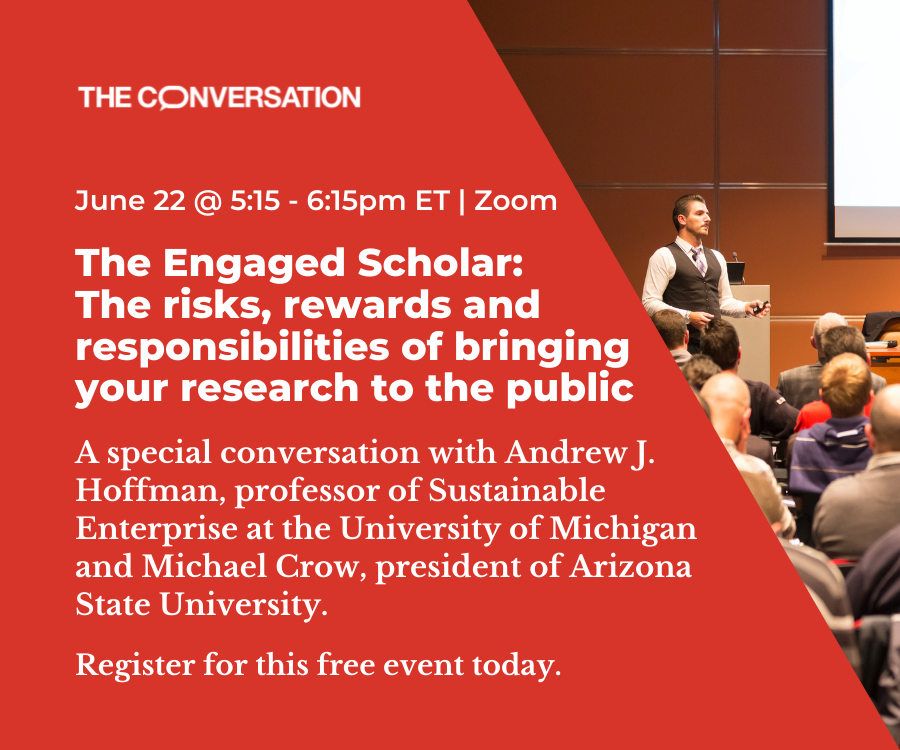 THE CONVERSATION

June 22 @ 5:15 - 6:15pm ET | Zoom

The Engaged Scholar: The risks, rewards and responsibilities of bringing your research to the public

A special conversation with Andrew J. Hoffman, professor of Sustainable Enterprise at the University of Michigan and Michael Crow, president of Arizona State University.

Register for this free event today.